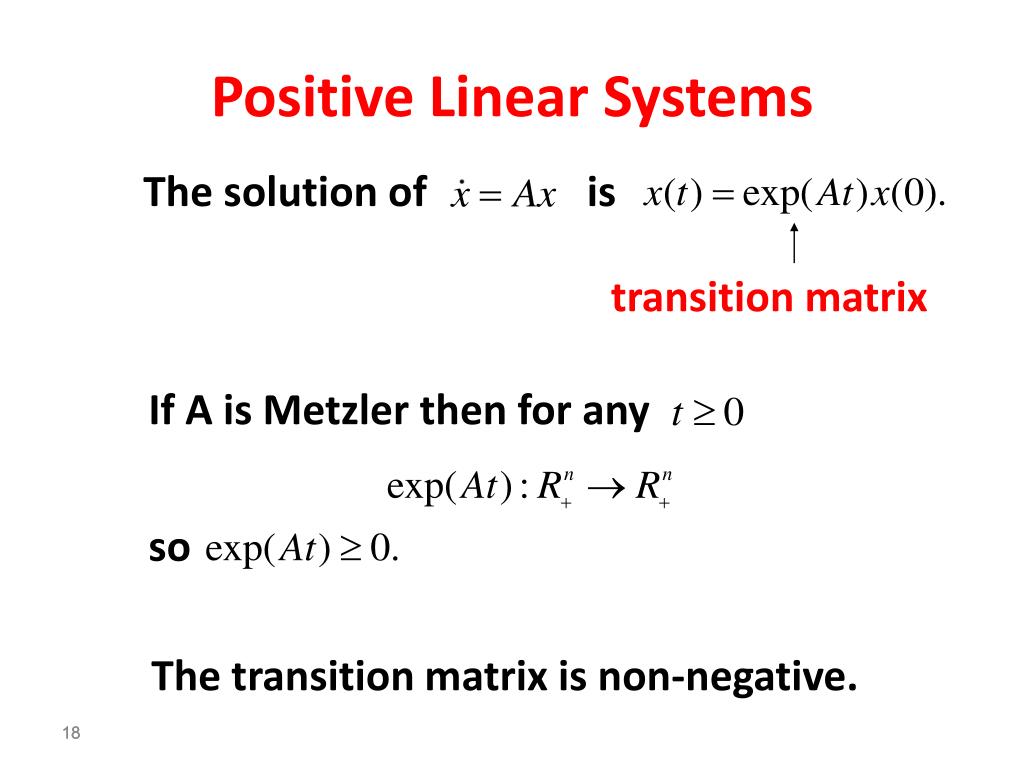 Positive Linear Systems

The solution of $\dot{x} = Ax$ is $x(t) = \exp(At)x(0).$

transition matrix

If A is Metzler then for any $t \geq 0$

$\exp(At) : R_+^n \to R_+^n$

so $\exp(At) \geq 0.$

The transition matrix is non-negative.

18